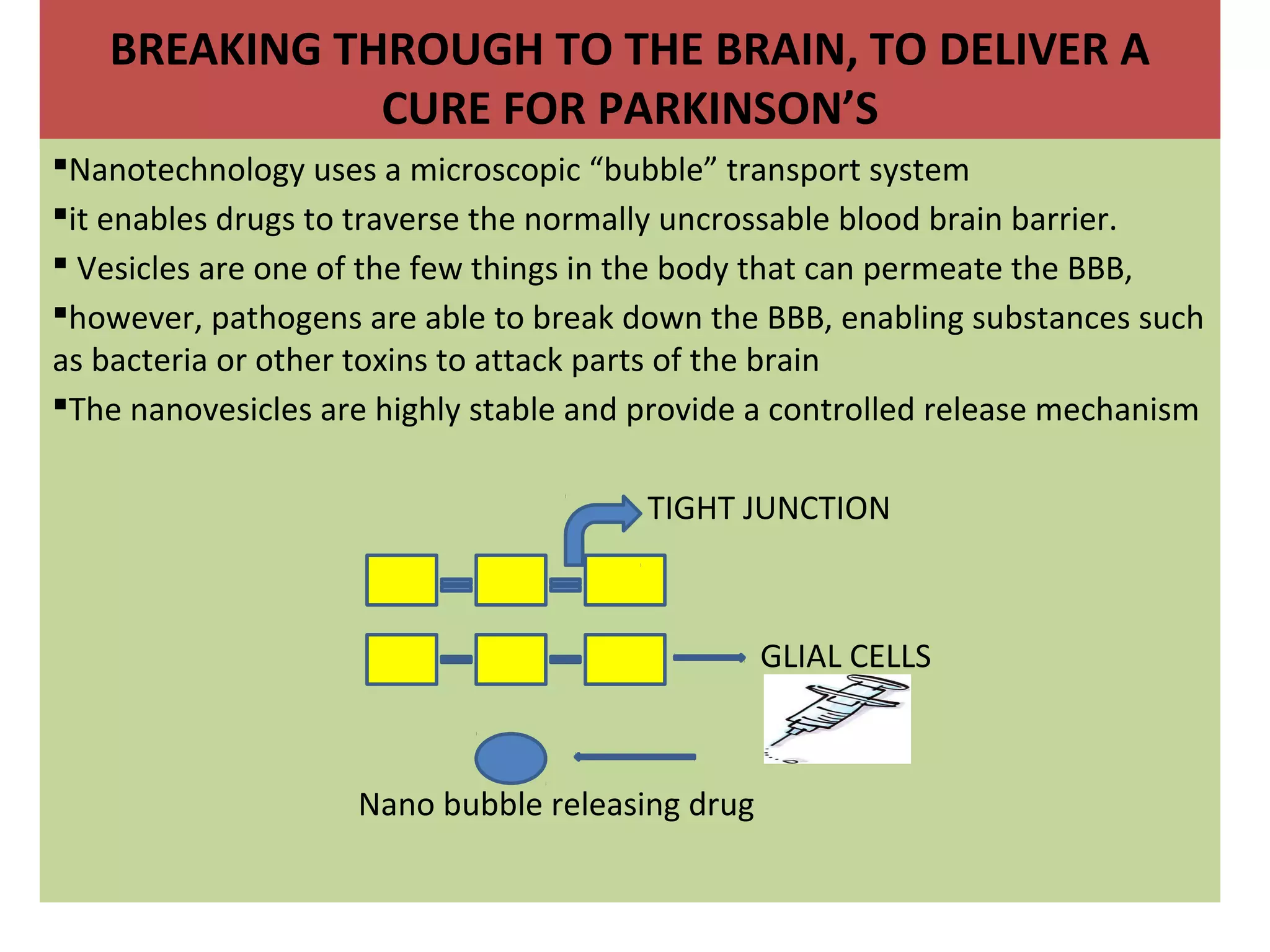 BREAKING THROUGH TO THE BRAIN, TO DELIVER A CURE FOR PARKINSON'S

▪Nanotechnology uses a microscopic "bubble" transport system

▪it enables drugs to traverse the normally uncrossable blood brain barrier.

▪ Vesicles are one of the few things in the body that can permeate the BBB,

▪however, pathogens are able to break down the BBB, enabling substances such as bacteria or other toxins to attack parts of the brain

▪The nanovesicles are highly stable and provide a controlled release mechanism

TIGHT JUNCTION

GLIAL CELLS

Nano bubble releasing drug